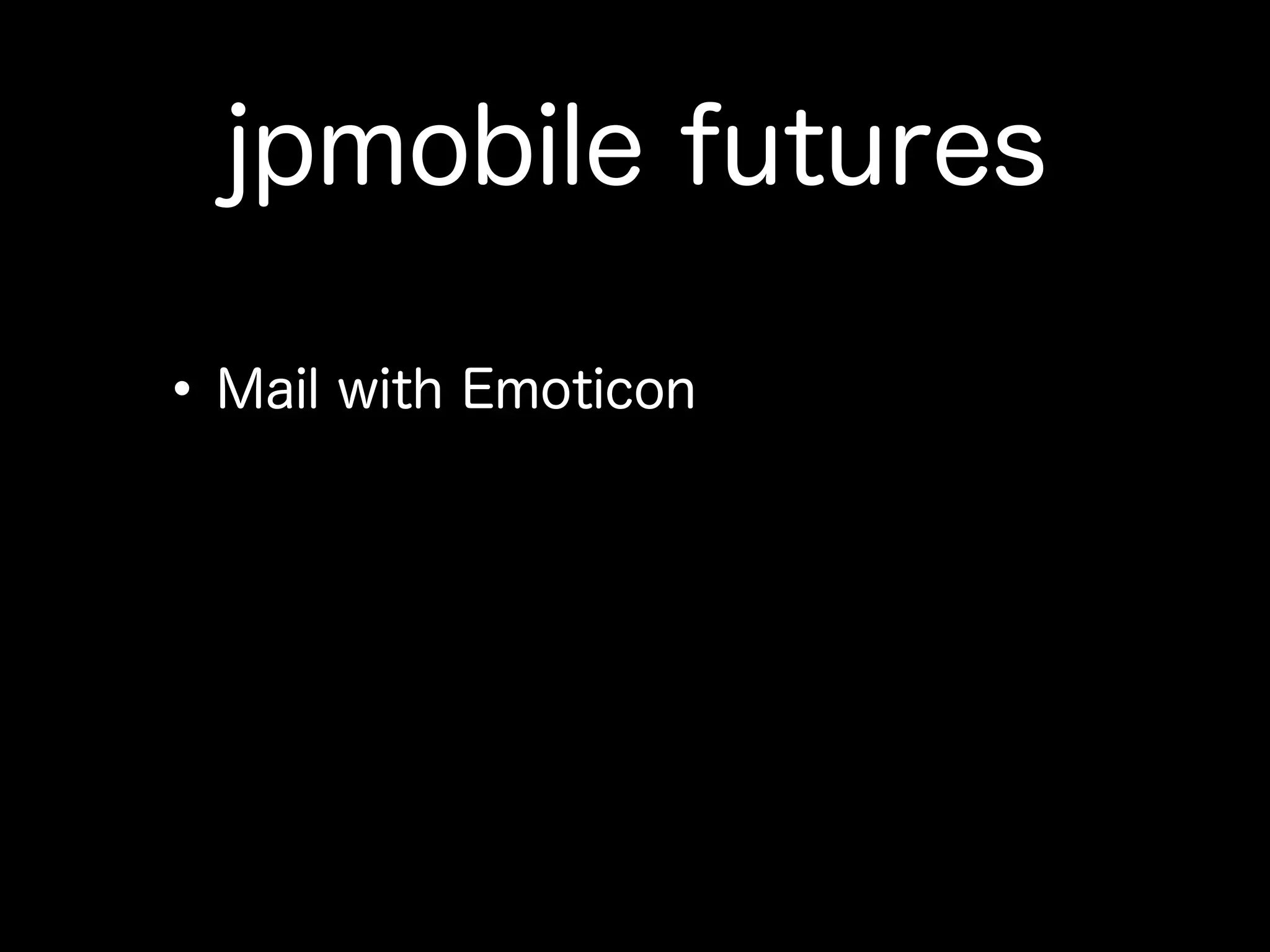 jpmobile futures

• Mail with Emoticon